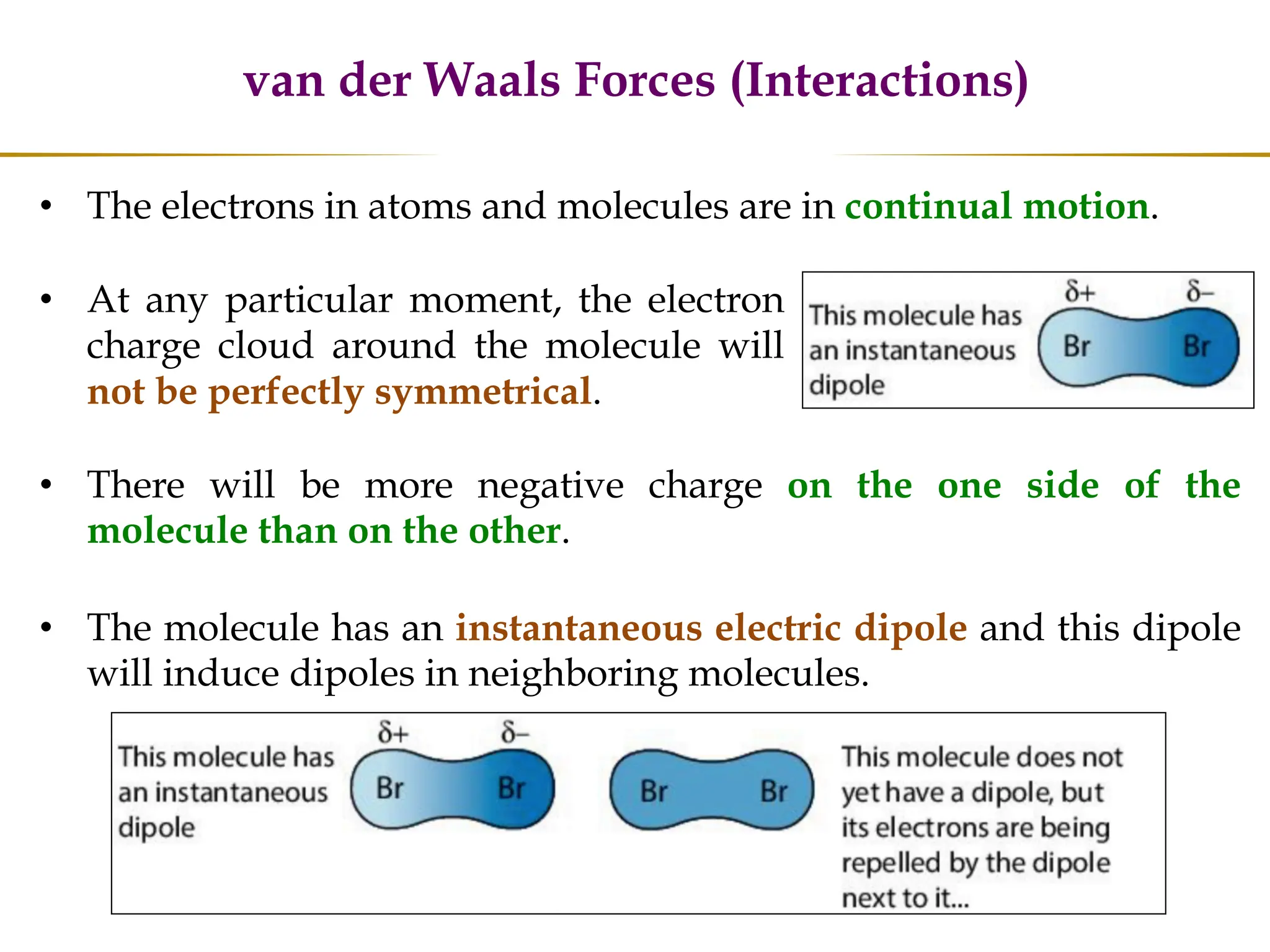 van der Waals Forces (Interactions)

• The electrons in atoms and molecules are in continual motion.

• At any particular moment, the electron charge cloud around the molecule will not be perfectly symmetrical.

This molecule has an instantaneous dipole

$\delta+$ $\delta-$

Br Br

• There will be more negative charge on the one side of the molecule than on the other.

• The molecule has an instantaneous electric dipole and this dipole will induce dipoles in neighboring molecules.

This molecule has an instantaneous dipole

$\delta+$ $\delta-$

Br Br

Br Br

This molecule does not yet have a dipole, but its electrons are being repelled by the dipole next to it...